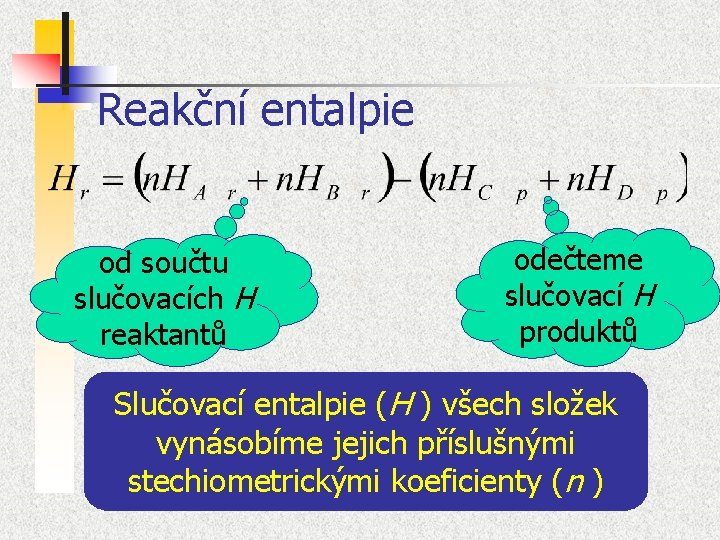 Reakční entalpie

$H_r = (nH_{A\ r} + nH_{B\ r}) - (nH_{C\ p} + nH_{D\ p})$

od součtu slučovacích $H$ reaktantů

odečteme slučovací $H$ produktů

Slučovací entalpie ($H$) všech složek vynásobíme jejich příslušnými stechiometrickými koeficienty ($n$)